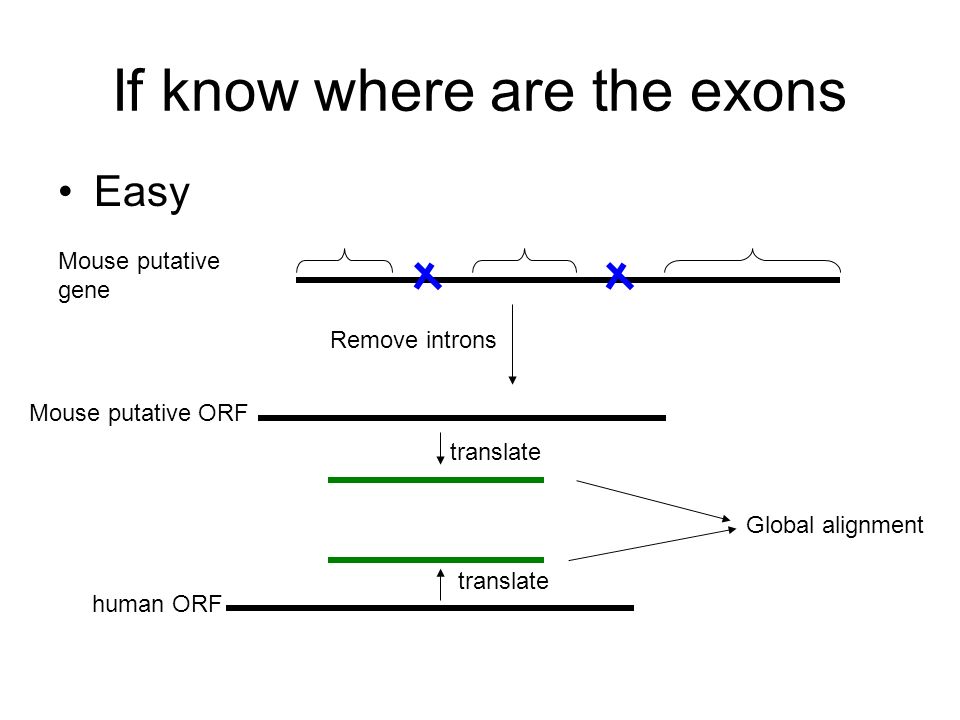 If know where are the exons

• Easy

Mouse putative gene

Remove introns

Mouse putative ORF

translate

Global alignment

translate

human ORF